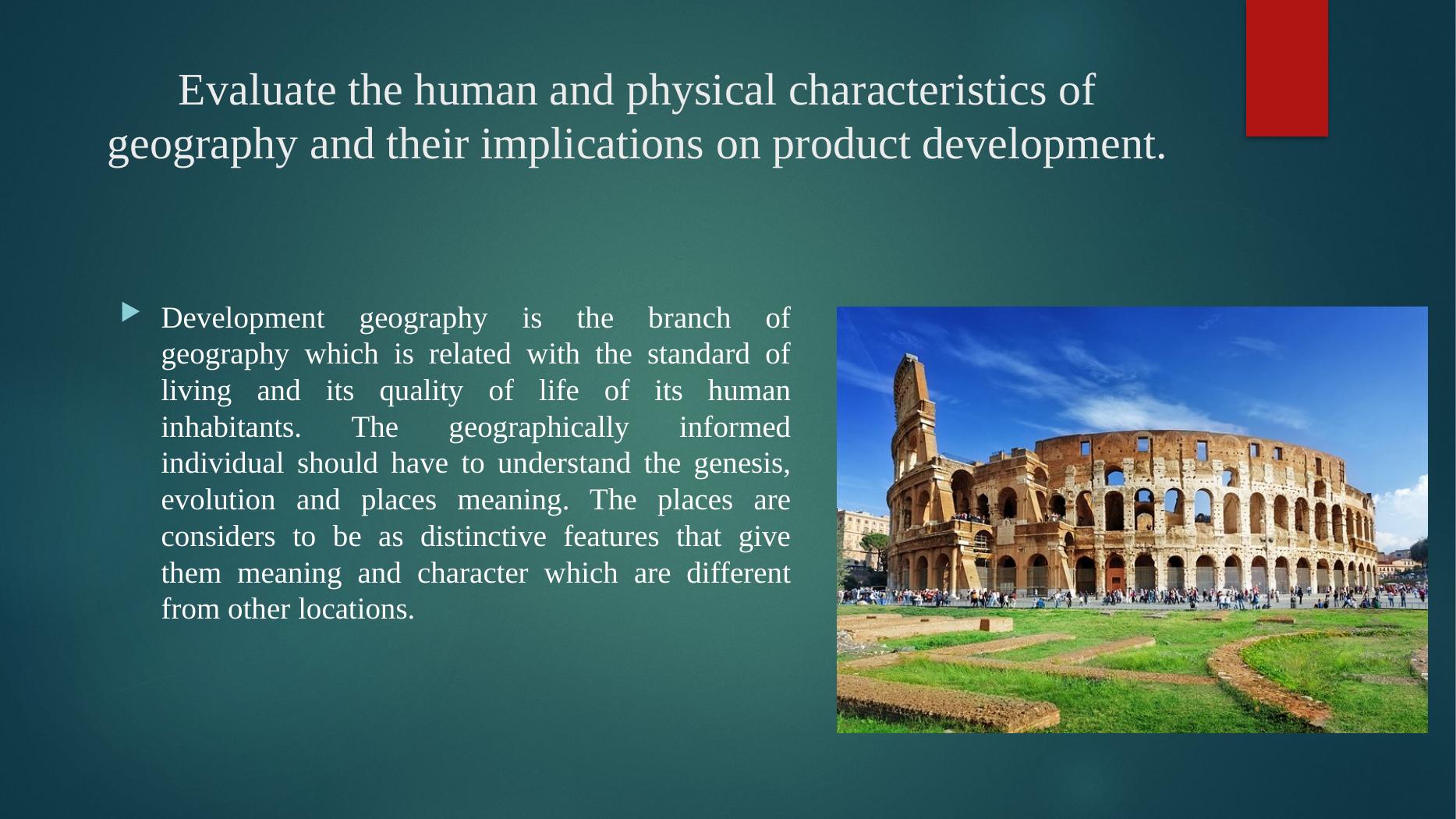 Evaluate the human and physical characteristics of geography and their implications on product development.

Development geography is the branch of geography which is related with the standard of living and its quality of life of its human inhabitants. The geographically informed individual should have to understand the genesis, evolution and places meaning. The places are considers to be as distinctive features that give them meaning and character which are different from other locations.